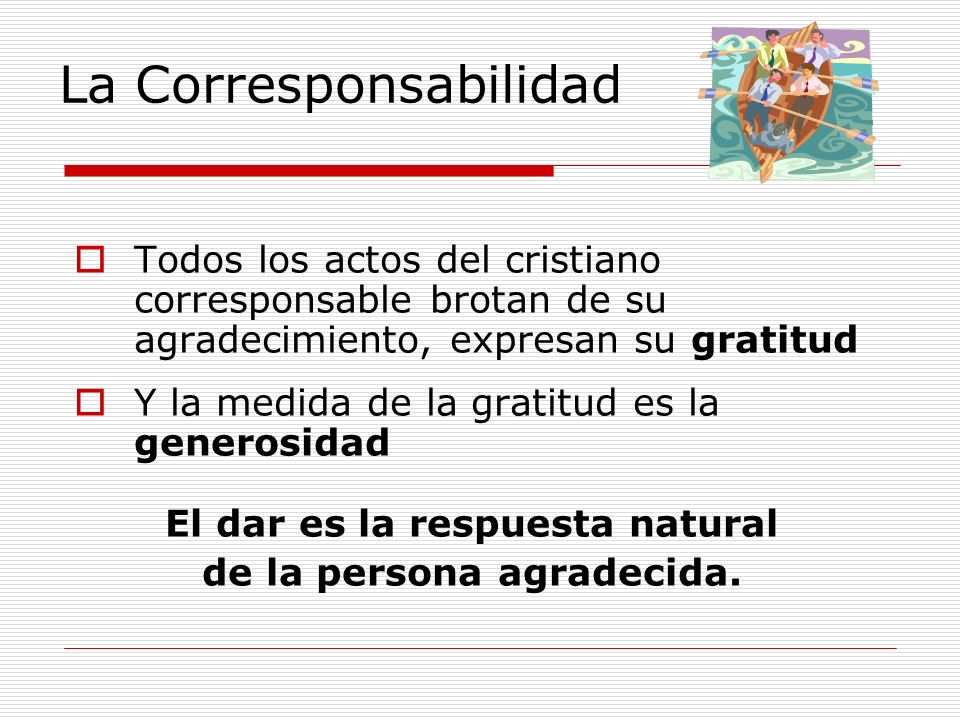 La Corresponsabilidad

Todos los actos del cristiano corresponsable brotan de su agradecimiento, expresan su gratitud

Y la medida de la gratitud es la generosidad

El dar es la respuesta natural de la persona agradecida.